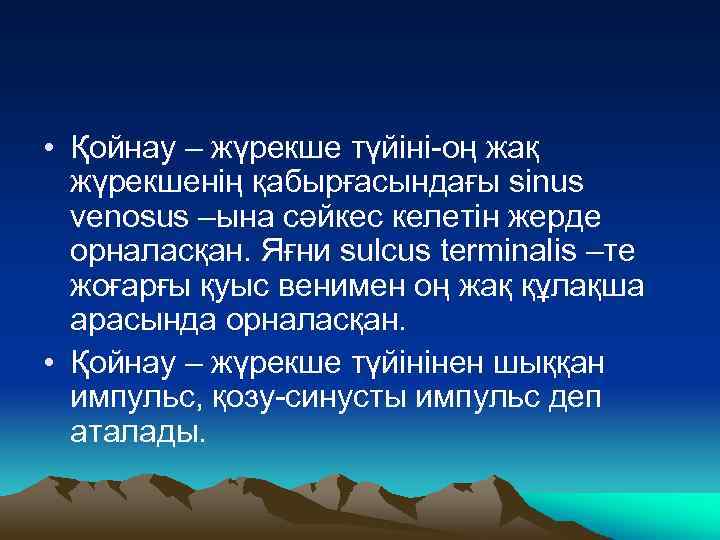 • Қойнау – жүрекше түйіні-оң жақ жүрекшенің қабырғасындағы sinus venosus –ына сәйкес келетін жерде орналасқан. Яғни sulcus terminalis –те жоғарғы қуыс венимен оң жақ құлақша арасында орналасқан.

• Қойнау – жүрекше түйінінен шыққан импульс, қозу-синусты импульс деп аталады.